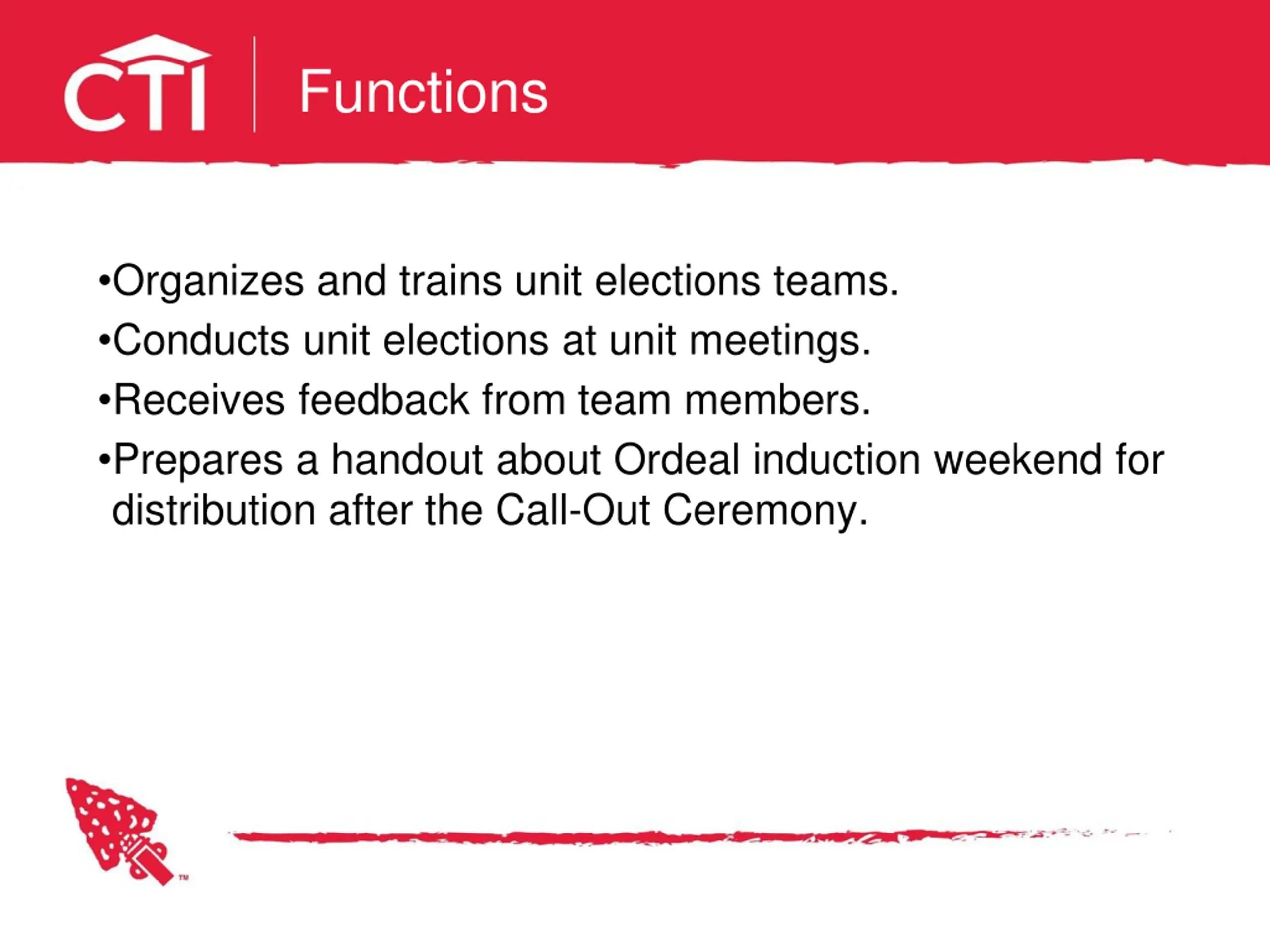 CTI

Functions

•Organizes and trains unit elections teams.
•Conducts unit elections at unit meetings.
•Receives feedback from team members.
•Prepares a handout about Ordeal induction weekend for distribution after the Call-Out Ceremony.

TM